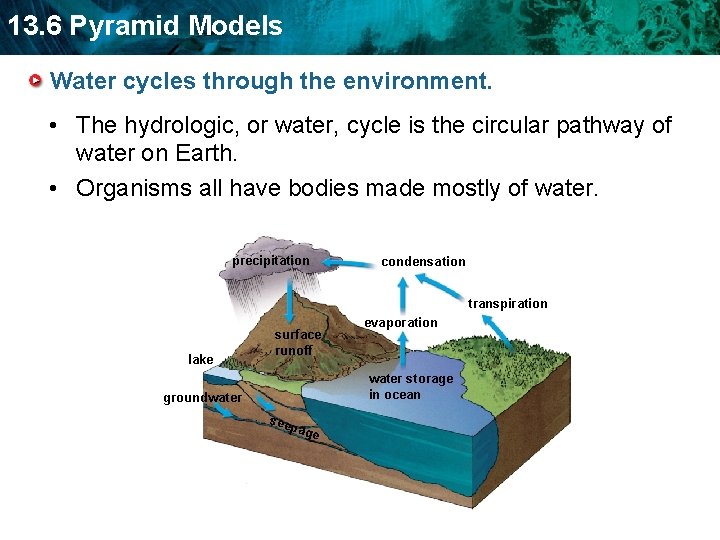 13.6 Pyramid Models

Water cycles through the environment.

• The hydrologic, or water, cycle is the circular pathway of water on Earth.

• Organisms all have bodies made mostly of water.

precipitation
condensation
transpiration
evaporation
surface runoff
lake
water storage in ocean
groundwater
seepage